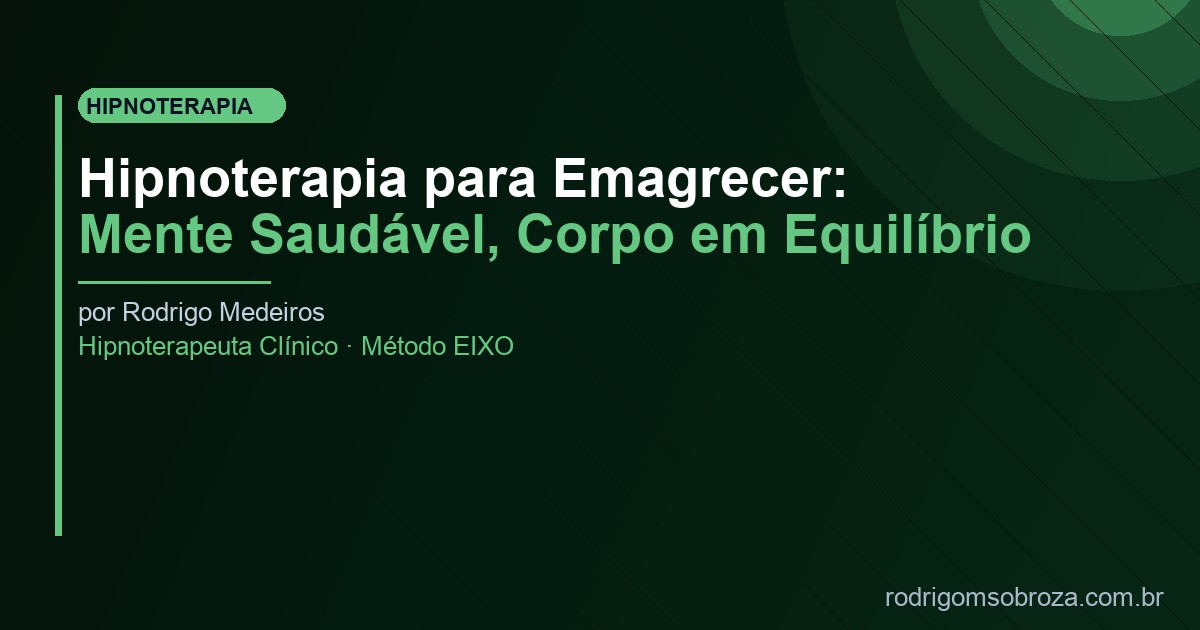 HIPNOTERAPIA

Hipnoterapia para Emagrecer:
Mente Saudável, Corpo em Equilíbrio

por Rodrigo Medeiros
Hipnoterapeuta Clínico · Método EIXO

rodrigomsobroza.com.br